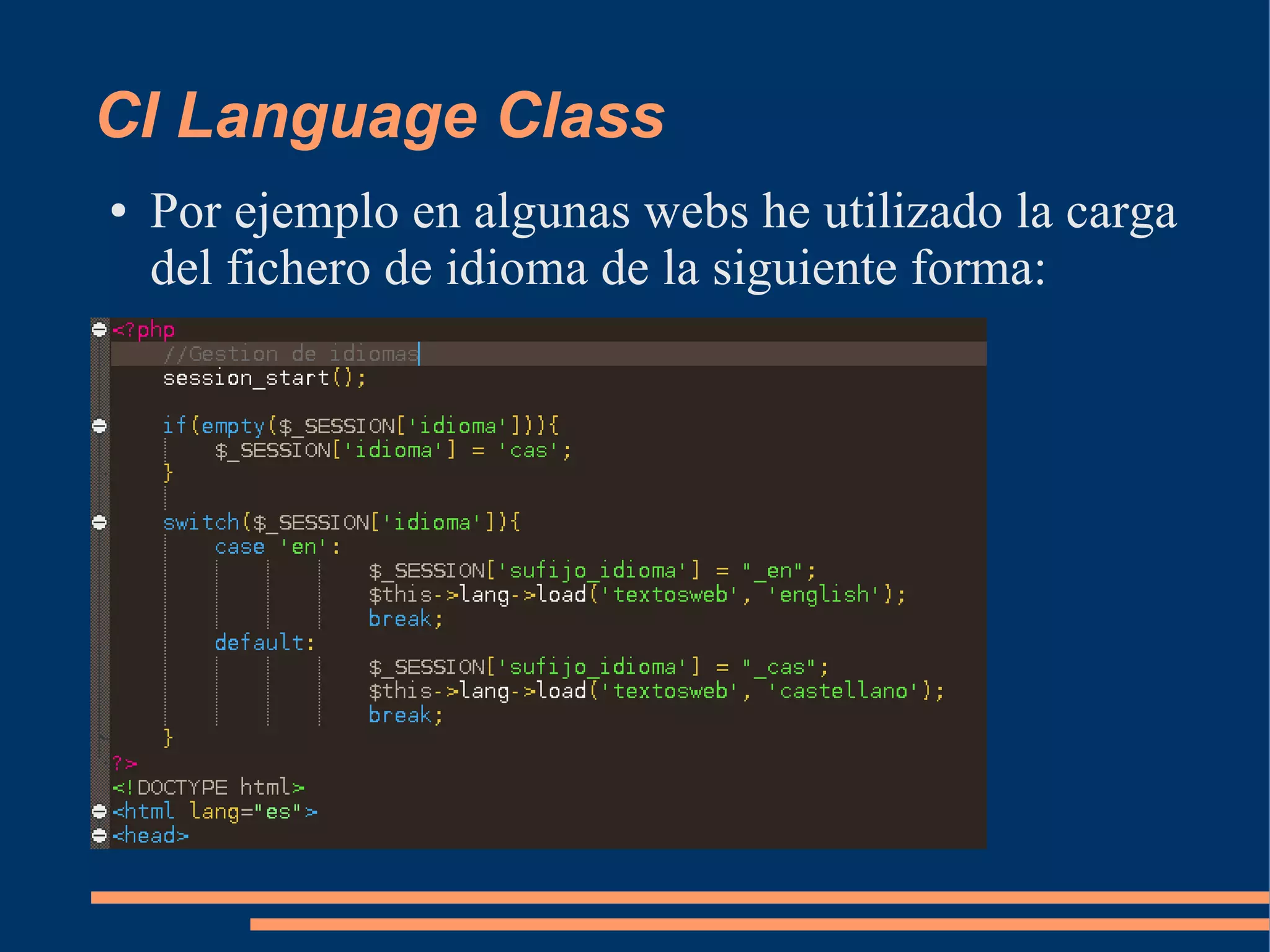 CI Language Class

• Por ejemplo en algunas webs he utilizado la carga del fichero de idioma de la siguiente forma:

<?php
    //Gestion de idiomas
    session_start();

    if(empty($_SESSION['idioma'])){
        $_SESSION['idioma'] = 'cas';
    }

    switch($_SESSION['idioma']){
        case 'en':
                $_SESSION['sufijo_idioma'] = "_en";
                $this->lang->load('textosweb', 'english');
                break;
        default:
                $_SESSION['sufijo_idioma'] = "_cas";
                $this->lang->load('textosweb', 'castellano');
                break;
    }
?>
<!DOCTYPE html>
<html lang="es">
<head>